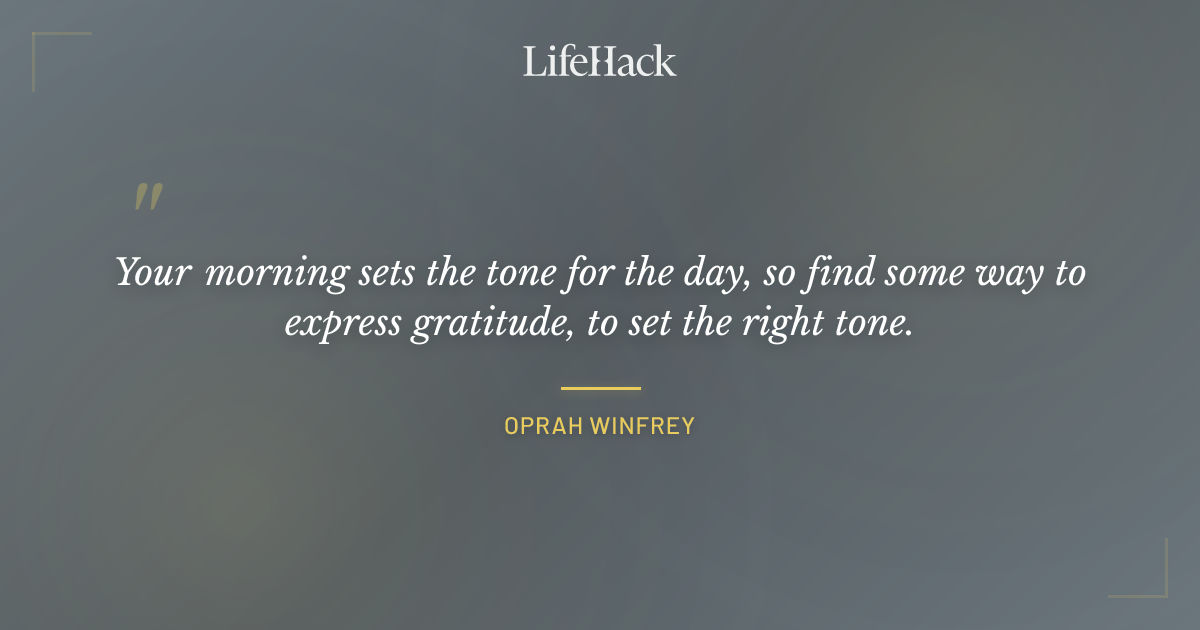 LifeHack

"

Your morning sets the tone for the day, so find some way to express gratitude, to set the right tone.

OPRAH WINFREY